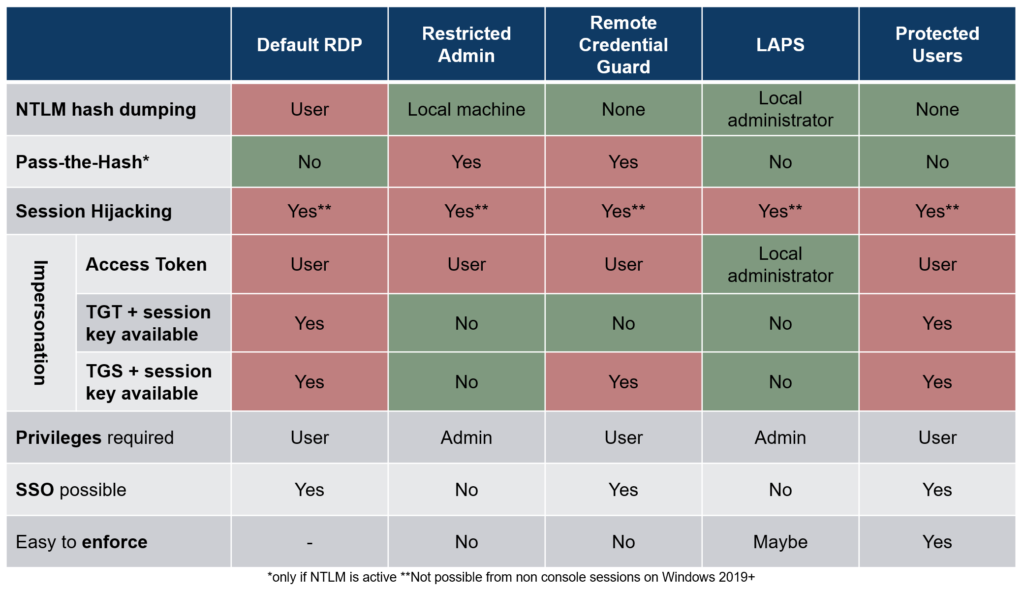 | | | Default RDP | Restricted Admin | Remote Credential Guard | LAPS | Protected Users |
|---|---|---|---|---|---|---|
| NTLM hash dumping | | User | Local machine | None | Local administrator | None |
| Pass-the-Hash* | | No | Yes | Yes | No | No |
| Session Hijacking | | Yes** | Yes** | Yes** | Yes** | Yes** |
| Impersonation | Access Token | User | User | User | Local administrator | User |
| Impersonation | TGT + session key available | Yes | No | No | No | Yes |
| Impersonation | TGS + session key available | Yes | No | Yes | No | Yes |
| Privileges required | | User | Admin | User | Admin | User |
| SSO possible | | Yes | No | Yes | No | Yes |
| Easy to enforce | | - | No | No | Maybe | Yes |

*only if NTLM is active **Not possible from non console sessions on Windows 2019+